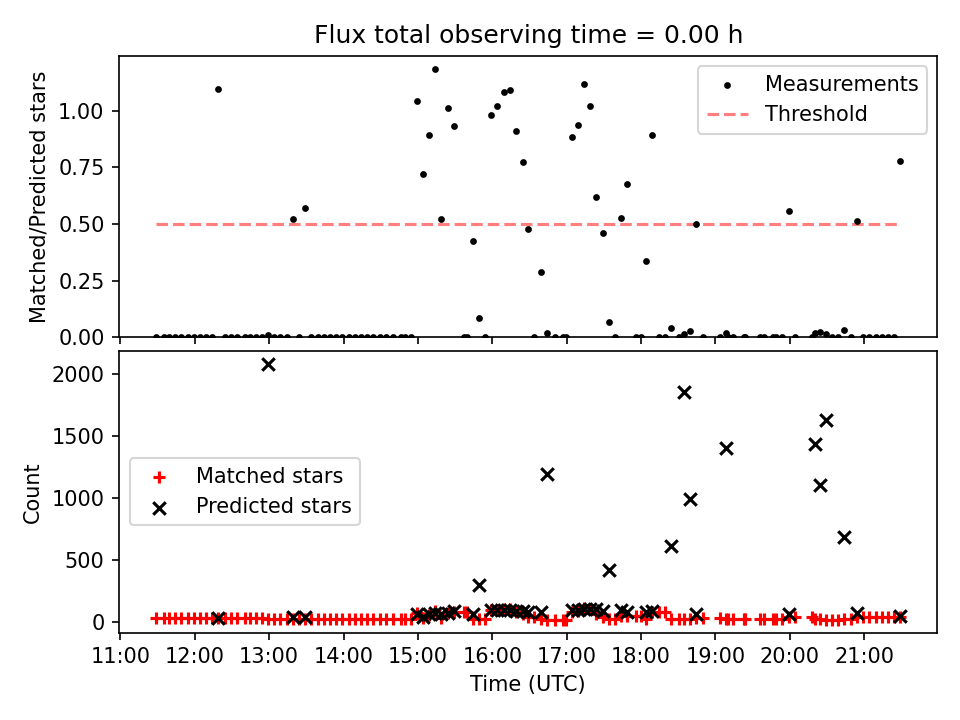 Flux total observing time = 0.00 h

Matched/Predicted stars

1.00
0.75
0.50
0.25
0.00

Measurements
Threshold

Count

2000
1500
1000
500
0

Matched stars
Predicted stars

11:00 12:00 13:00 14:00 15:00 16:00 17:00 18:00 19:00 20:00 21:00

Time (UTC)